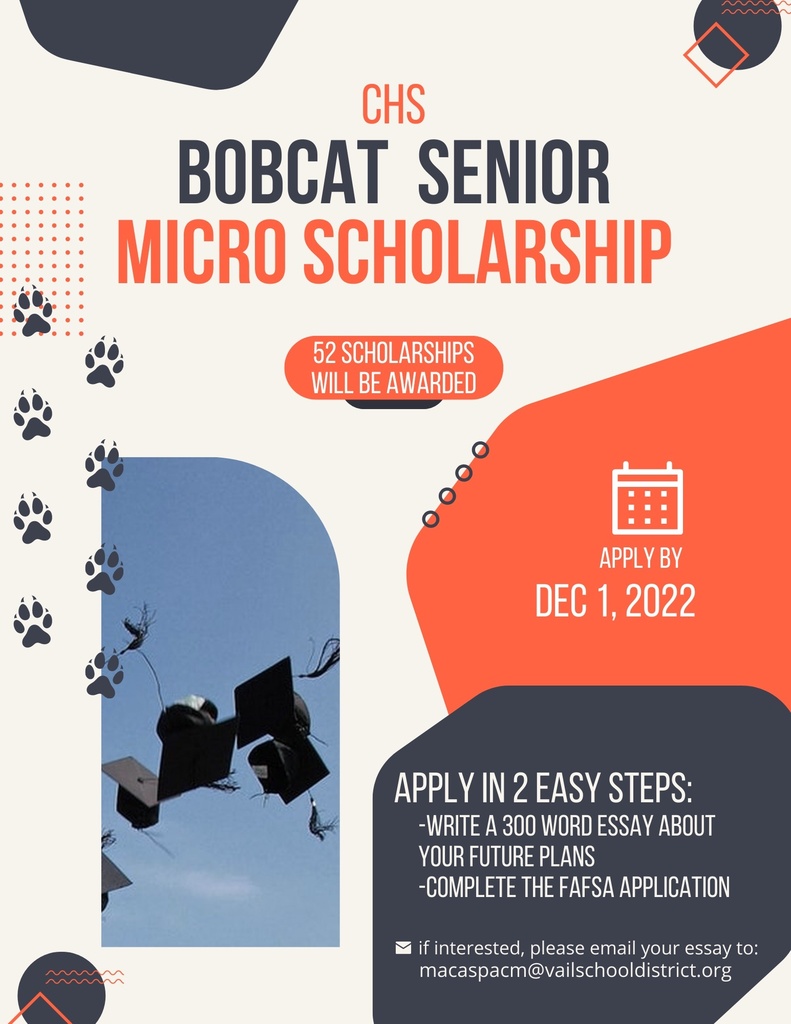 CHS
BOBCAT SENIOR
MICRO SCHOLARSHIP

52 SCHOLARSHIPS WILL BE AWARDED

APPLY BY
DEC 1, 2022

APPLY IN 2 EASY STEPS:
-WRITE A 300 WORD ESSAY ABOUT YOUR FUTURE PLANS
-COMPLETE THE FAFSA APPLICATION

if interested, please email your essay to: macaspacm@vailschooldistrict.org